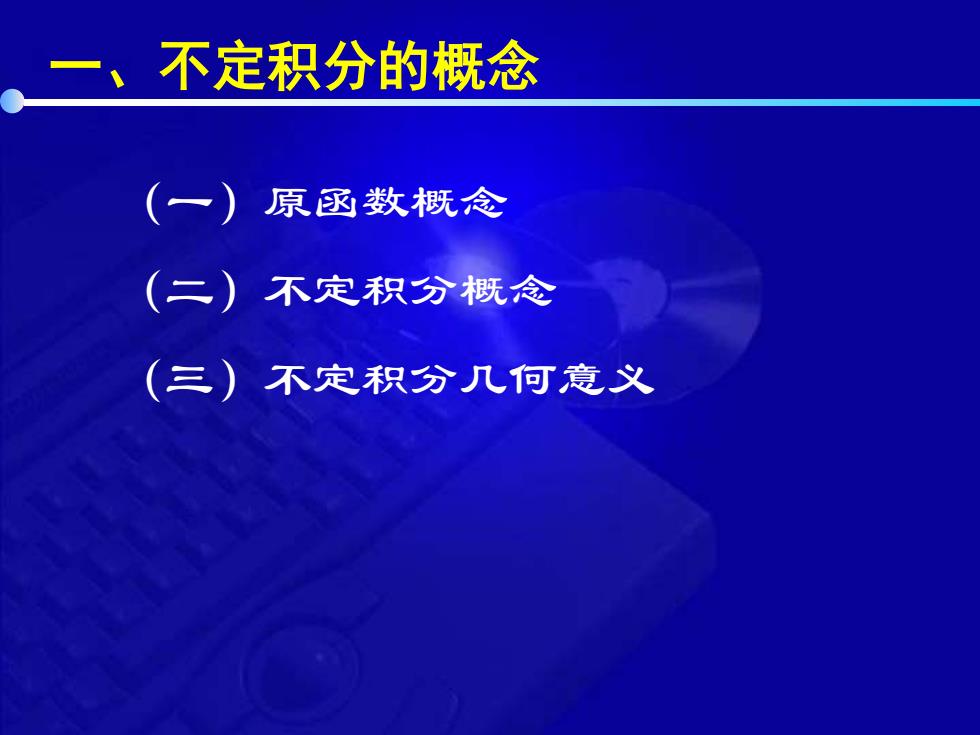 一、不定积分的概念

（一）原函数概念

（二）不定积分概念

（三）不定积分几何意义